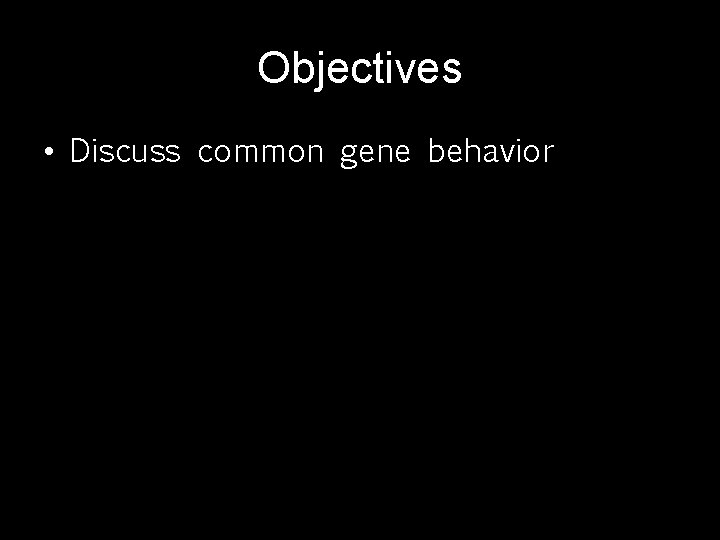 Objectives

• Discuss common gene behavior